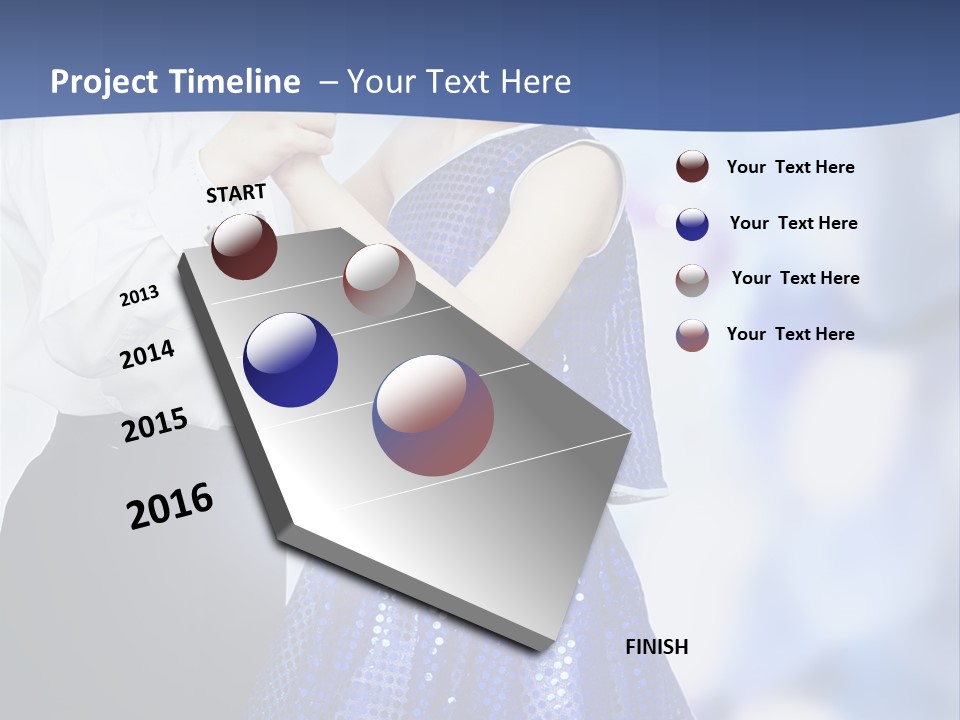 Project Timeline – Your Text Here

START

2013

2014

2015

2016

FINISH

Your Text Here

Your Text Here

Your Text Here

Your Text Here